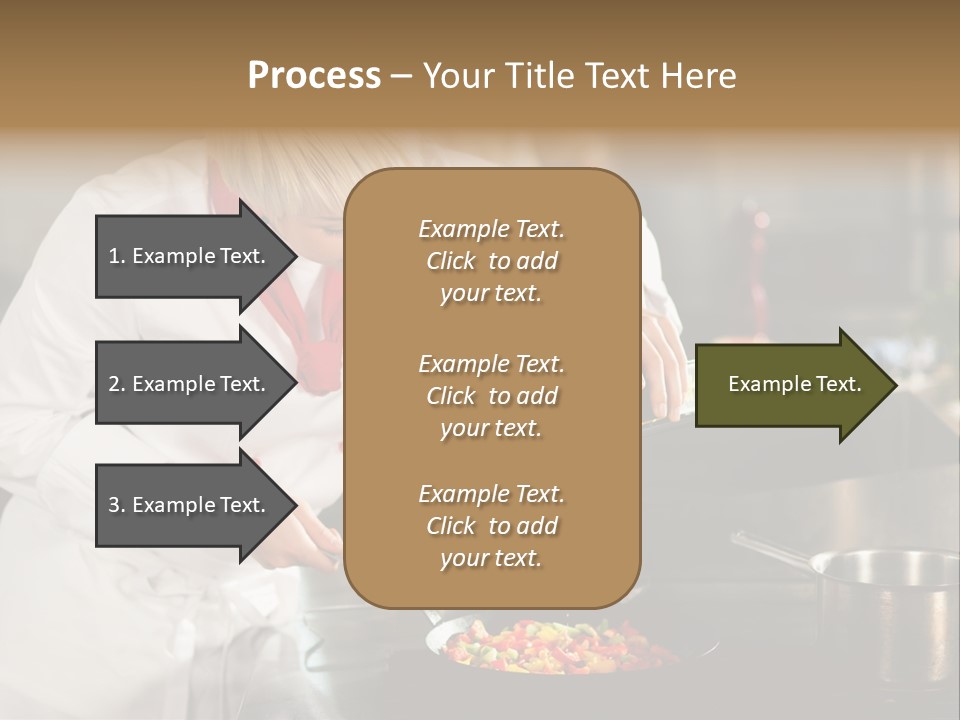 Process – Your Title Text Here

1. Example Text.

2. Example Text.

3. Example Text.

Example Text.
Click to add
your text.

Example Text.
Click to add
your text.

Example Text.
Click to add
your text.

Example Text.